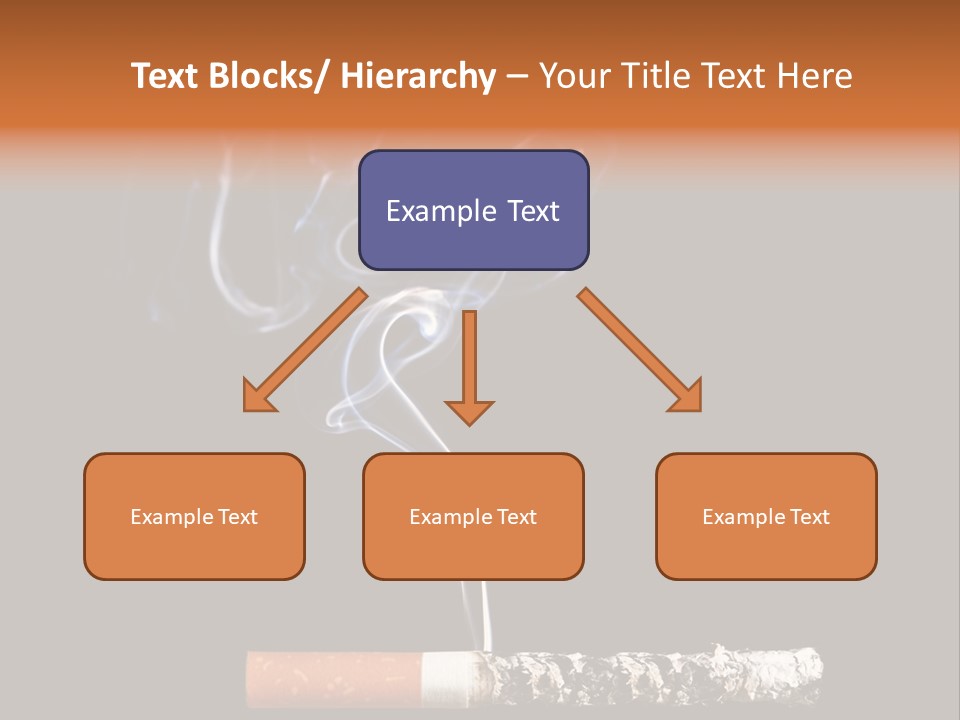 Text Blocks/ Hierarchy – Your Title Text Here

Example Text

Example Text

Example Text

Example Text